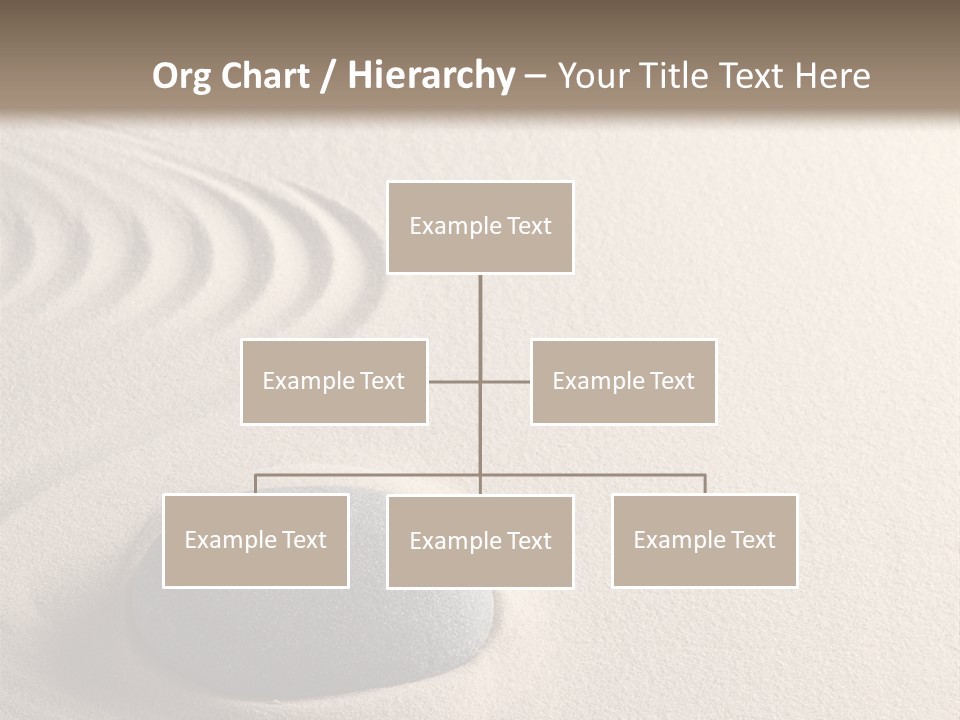 Org Chart / Hierarchy – Your Title Text Here

Example Text

Example Text

Example Text

Example Text

Example Text

Example Text